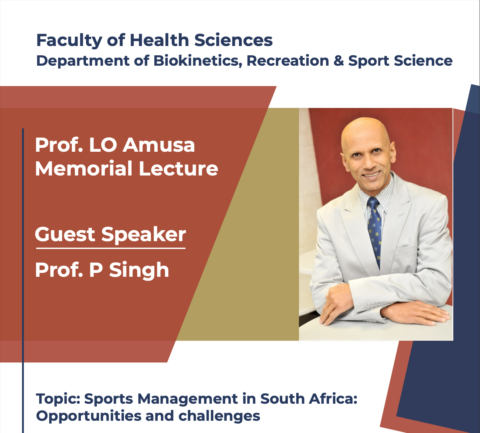 Faculty of Health Sciences
Department of Biokinetics, Recreation & Sport Science

Prof. LO Amusa
Memorial Lecture

Guest Speaker

Prof. P Singh

Topic: Sports Management in South Africa: Opportunities and challenges